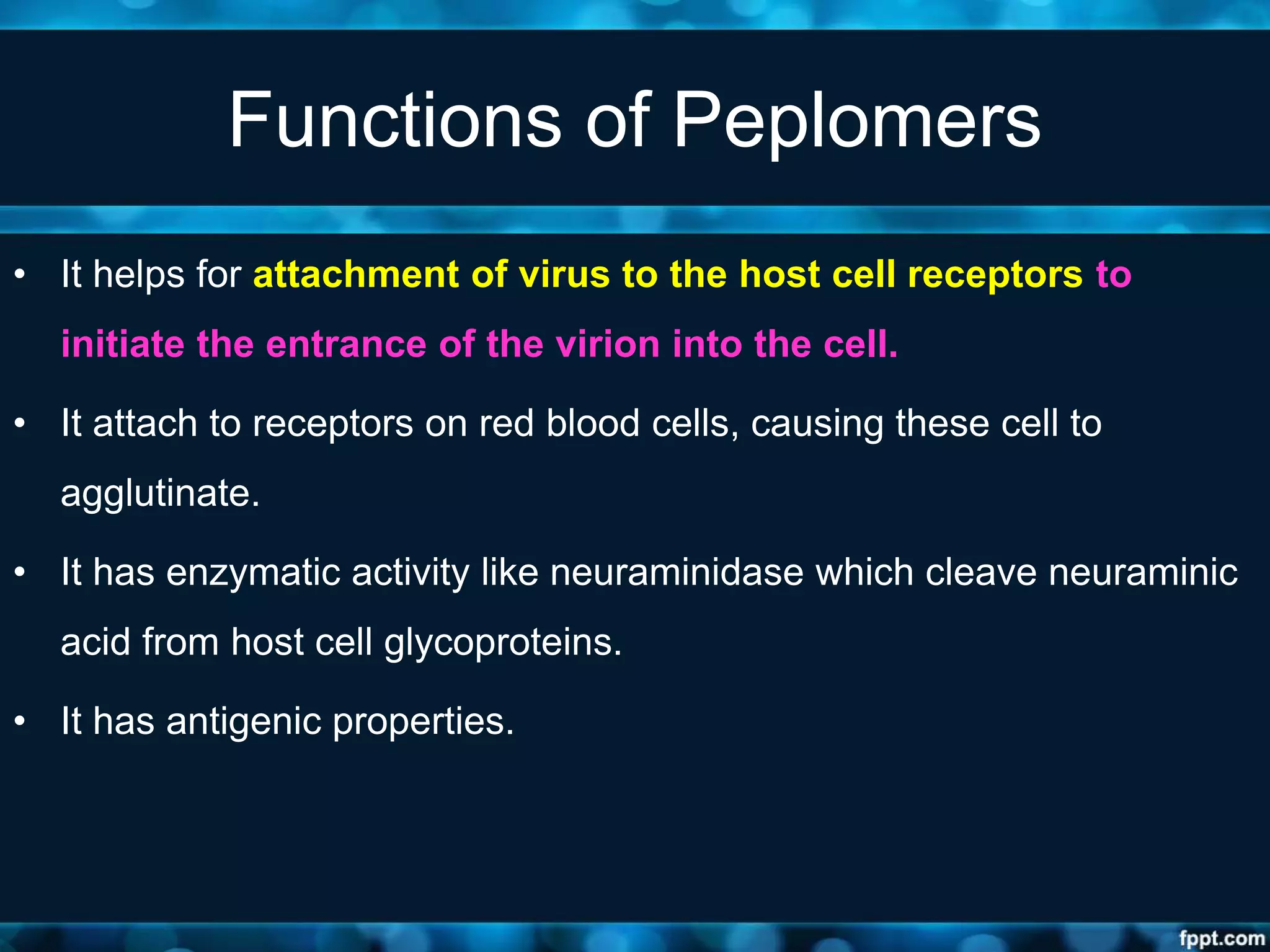 Functions of Peplomers

• It helps for attachment of virus to the host cell receptors to initiate the entrance of the virion into the cell.

• It attach to receptors on red blood cells, causing these cell to agglutinate.

• It has enzymatic activity like neuraminidase which cleave neuraminic acid from host cell glycoproteins.

• It has antigenic properties.

fppt.com